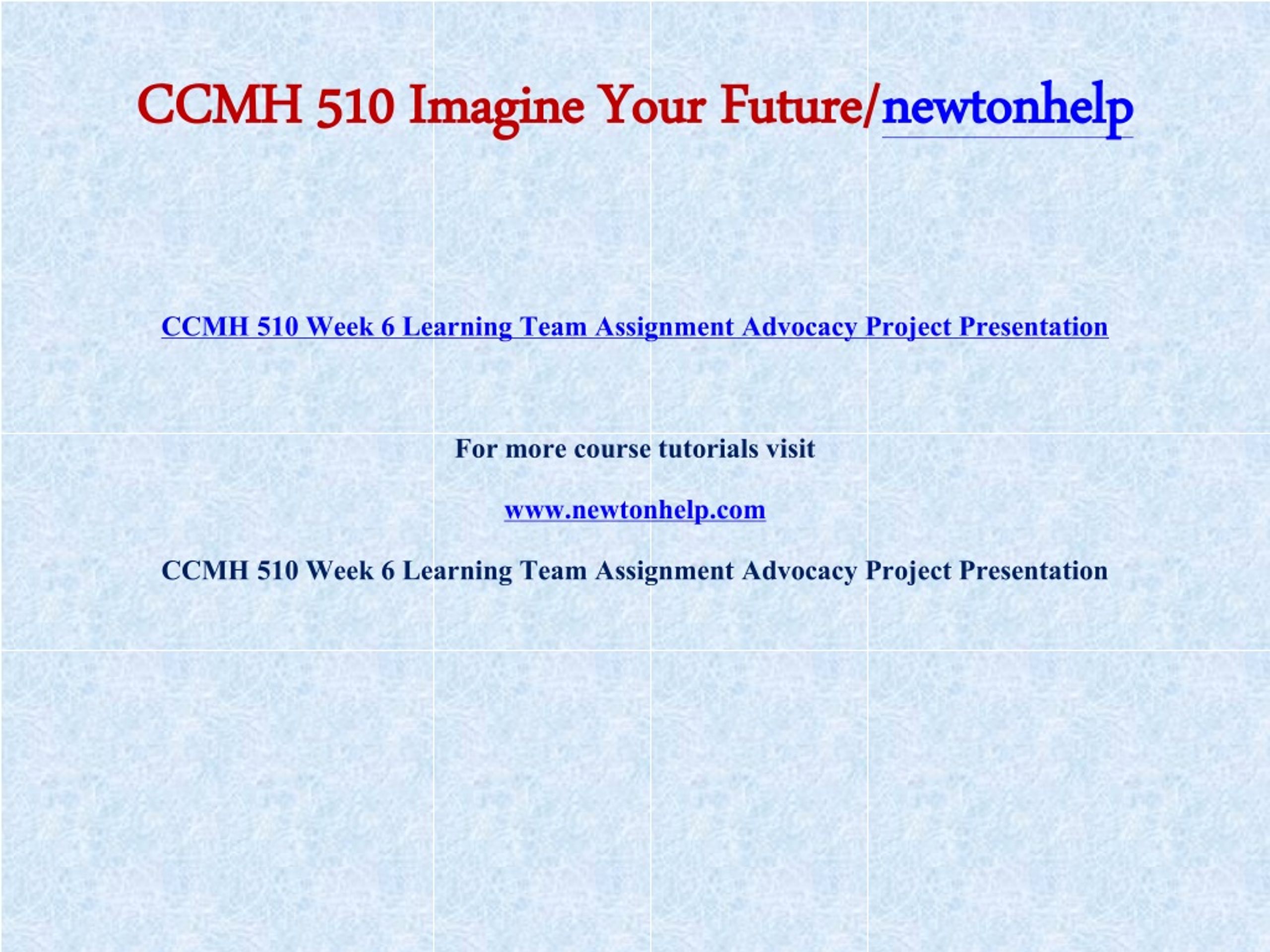 CCMH 510 Imagine Your Future/newtonhelp

CCMH 510 Week 6 Learning Team Assignment Advocacy Project Presentation

For more course tutorials visit

www.newtonhelp.com

CCMH 510 Week 6 Learning Team Assignment Advocacy Project Presentation